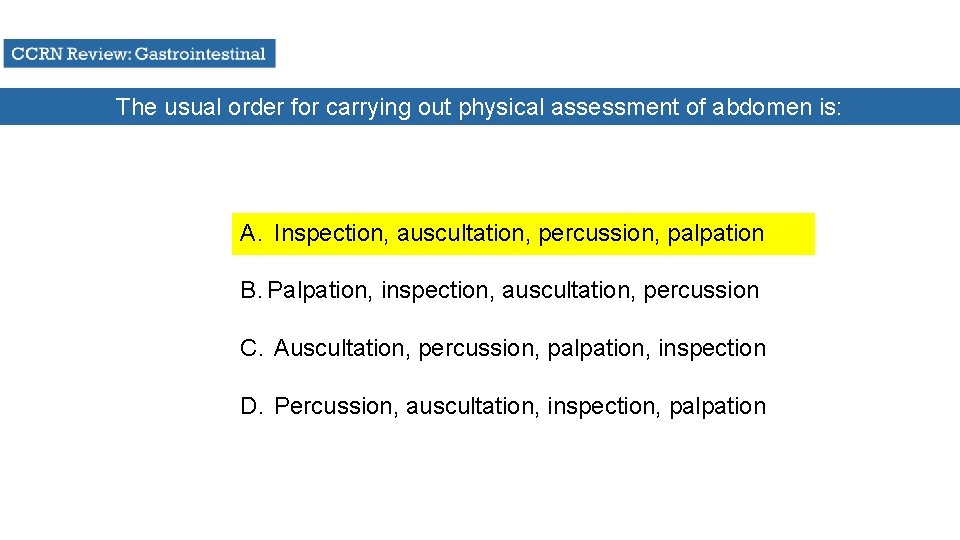 CCRN Review: Gastrointestinal

The usual order for carrying out physical assessment of abdomen is:

A. Inspection, auscultation, percussion, palpation

B. Palpation, inspection, auscultation, percussion

C. Auscultation, percussion, palpation, inspection

D. Percussion, auscultation, inspection, palpation